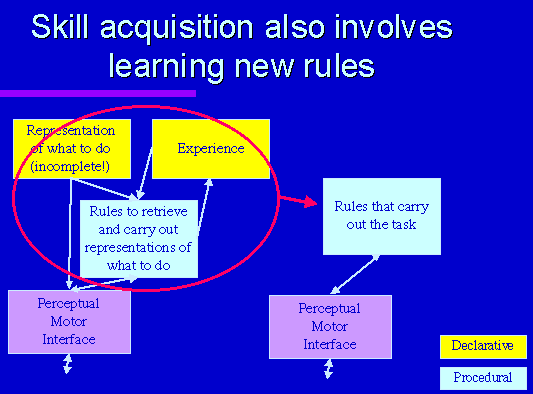 Skill acquisition also involves learning new rules

Representation of what to do (incomplete!)

Experience

Rules to retrieve and carry out representations of what to do

Rules that carry out the task

Perceptual Motor Interface

Perceptual Motor Interface

Declarative

Procedural